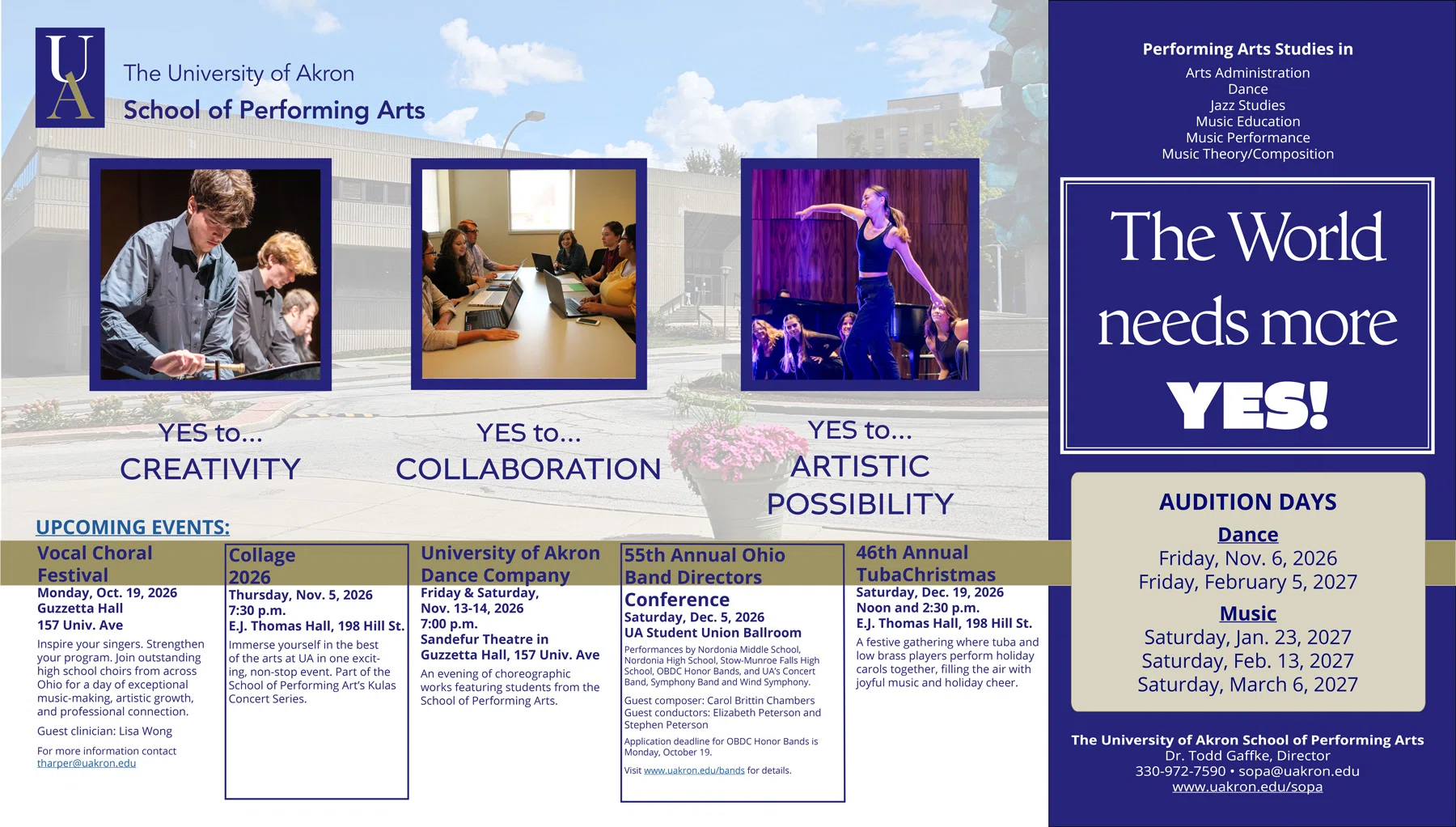 UA

The University of Akron
School of Performing Arts

YES to...
CREATIVITY

YES to...
COLLABORATION

YES to...
ARTISTIC POSSIBILITY

UPCOMING EVENTS:

Vocal Choral Festival
Monday, Oct. 19, 2026
Guzzetta Hall
157 Univ. Ave
Inspire your singers. Strengthen your program. Join outstanding high school choirs from across Ohio for a day of exceptional music-making, artistic growth, and professional connection.
Guest clinician: Lisa Wong
For more information contact tharper@uakron.edu

Collage 2026
Thursday, Nov. 5, 2026
7:30 p.m.
E.J. Thomas Hall, 198 Hill St.
Immerse yourself in the best of the arts at UA in one exciting, non-stop event. Part of the School of Performing Art's Kulas Concert Series.

University of Akron Dance Company
Friday & Saturday, Nov. 13-14, 2026
7:00 p.m.
Sandefur Theatre in Guzzetta Hall, 157 Univ. Ave
An evening of choreographic works featuring students from the School of Performing Arts.

55th Annual Ohio Band Directors Conference
Saturday, Dec. 5, 2026
UA Student Union Ballroom
Performances by Nordonia Middle School, Nordonia High School, Stow-Munroe Falls High School, OBDC Honor Bands, and UA's Concert Band, Symphony Band and Wind Symphony.
Guest composer: Carol Brittin Chambers
Guest conductors: Elizabeth Peterson and Stephen Peterson
Application deadline for OBDC Honor Bands is Monday, October 19.
Visit www.uakron.edu/bands for details.

46th Annual TubaChristmas
Saturday, Dec. 19, 2026
Noon and 2:30 p.m.
E.J. Thomas Hall, 198 Hill St.
A festive gathering where tuba and low brass players perform holiday carols together, filling the air with joyful music and holiday cheer.

Performing Arts Studies in
Arts Administration
Dance
Jazz Studies
Music Education
Music Performance
Music Theory/Composition

The World needs more YES!

AUDITION DAYS
Dance
Friday, Nov. 6, 2026
Friday, February 5, 2027
Music
Saturday, Jan. 23, 2027
Saturday, Feb. 13, 2027
Saturday, March 6, 2027

The University of Akron School of Performing Arts
Dr. Todd Gaffke, Director
330-972-7590 • sopa@uakron.edu
www.uakron.edu/sopa